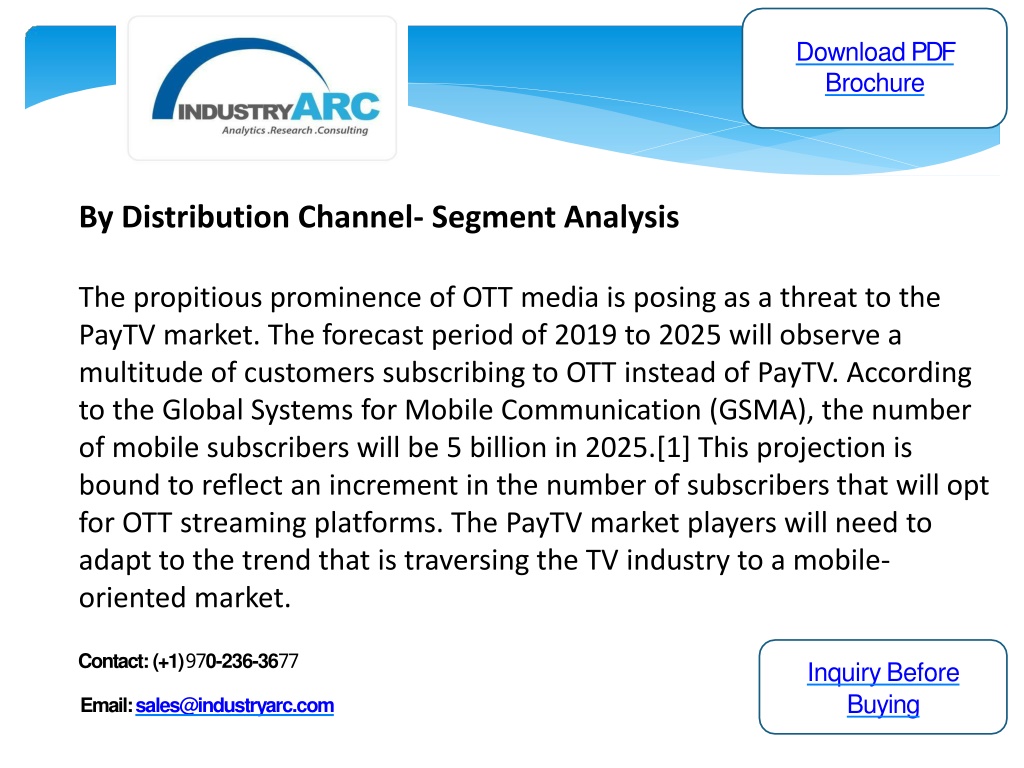 INDUSTRYARC
Analytics .Research .Consulting

Download PDF Brochure

By Distribution Channel- Segment Analysis

The propitious prominence of OTT media is posing as a threat to the PayTV market. The forecast period of 2019 to 2025 will observe a multitude of customers subscribing to OTT instead of PayTV. According to the Global Systems for Mobile Communication (GSMA), the number of mobile subscribers will be 5 billion in 2025.[1] This projection is bound to reflect an increment in the number of subscribers that will opt for OTT streaming platforms. The PayTV market players will need to adapt to the trend that is traversing the TV industry to a mobile-oriented market.

Contact: (+1)970-236-3677

Email: sales@industryarc.com

Inquiry Before Buying